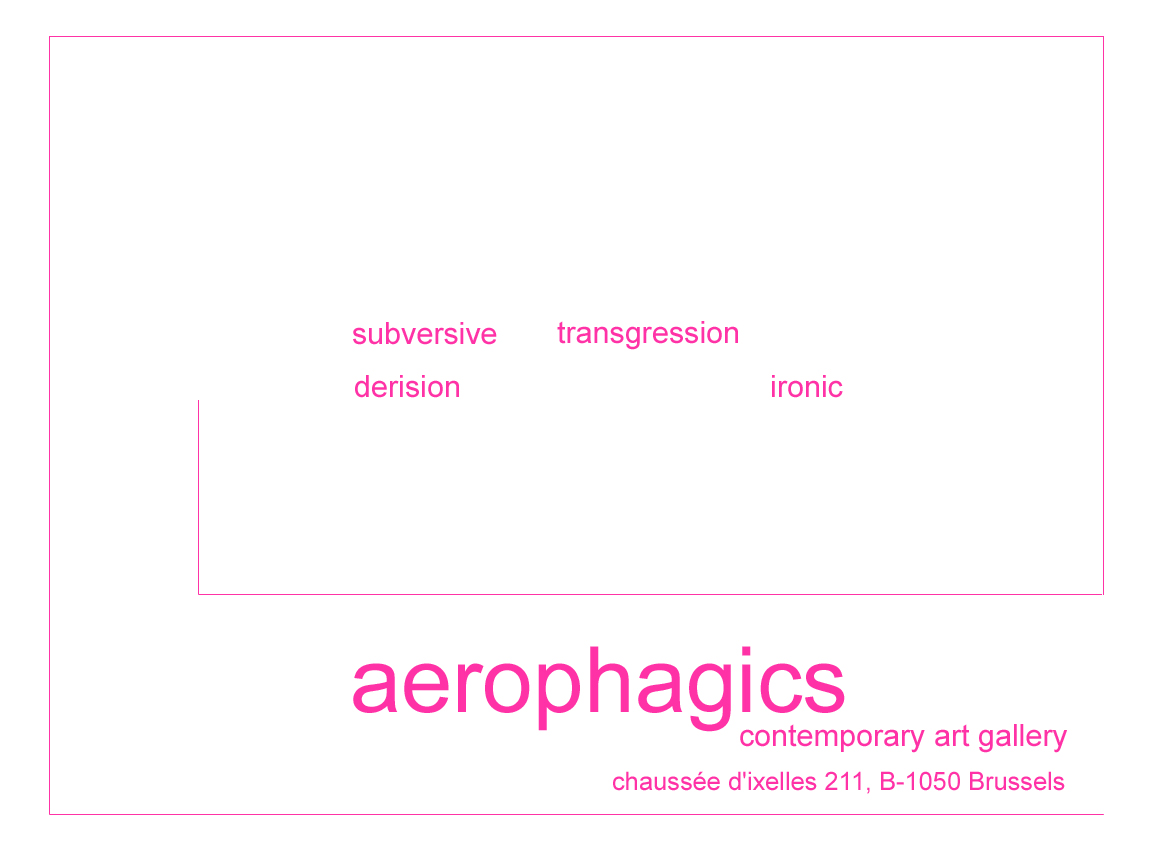 subversive transgression

derision ironic

aerophagics
contemporary art gallery
chaussée d'ixelles 211, B-1050 Brussels